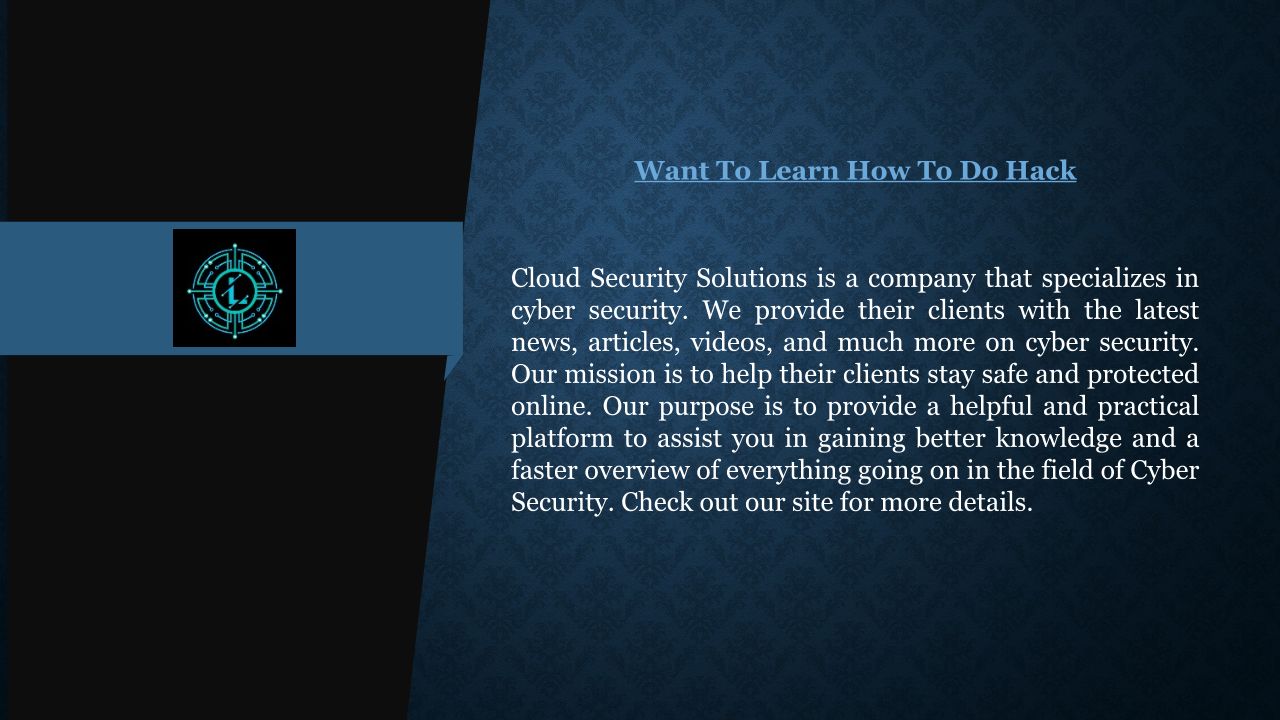 Want To Learn How To Do Hack

Cloud Security Solutions is a company that specializes in cyber security. We provide their clients with the latest news, articles, videos, and much more on cyber security. Our mission is to help their clients stay safe and protected online. Our purpose is to provide a helpful and practical platform to assist you in gaining better knowledge and a faster overview of everything going on in the field of Cyber Security. Check out our site for more details.